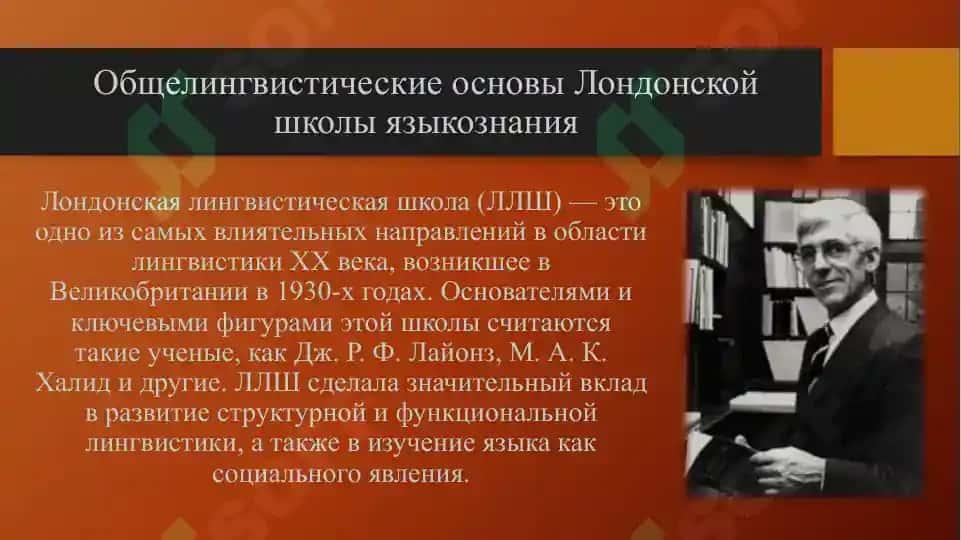 Общелингвистические основы Лондонской школы языкознания

Лондонская лингвистическая школа (ЛЛШ) — это одно из самых влиятельных направлений в области лингвистики XX века, возникшее в Великобритании в 1930-х годах. Основателями и ключевыми фигурами этой школы считаются такие ученые, как Дж. Р. Ф. Лайонз, М. А. К. Халид и другие. ЛЛШ сделала значительный вклад в развитие структурной и функциональной лингвистики, а также в изучение языка как социального явления.